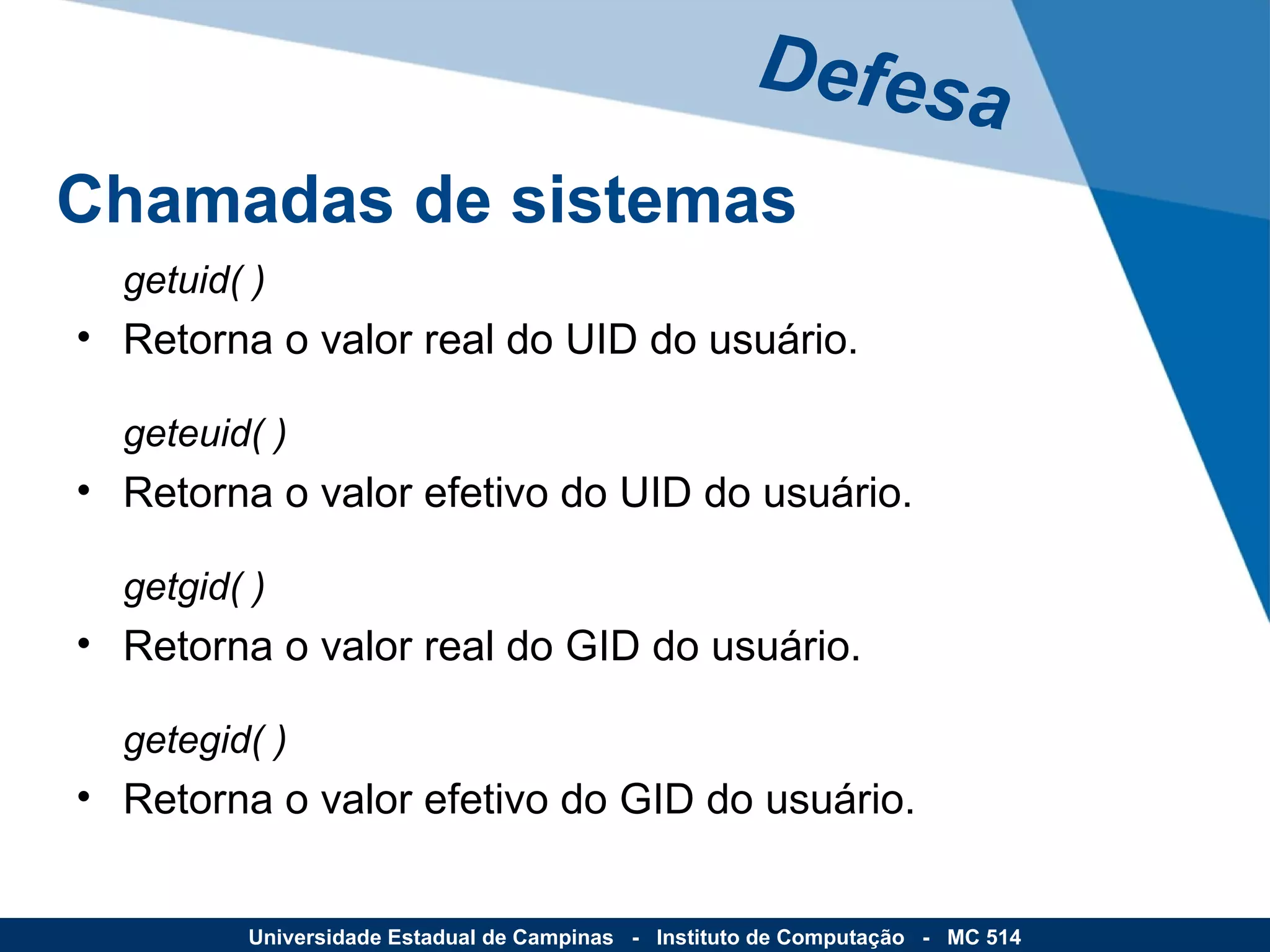 Defesa

Chamadas de sistemas

getuid( )

• Retorna o valor real do UID do usuário.

geteuid( )

• Retorna o valor efetivo do UID do usuário.

getgid( )

• Retorna o valor real do GID do usuário.

getegid( )

• Retorna o valor efetivo do GID do usuário.

Universidade Estadual de Campinas - Instituto de Computação - MC 514